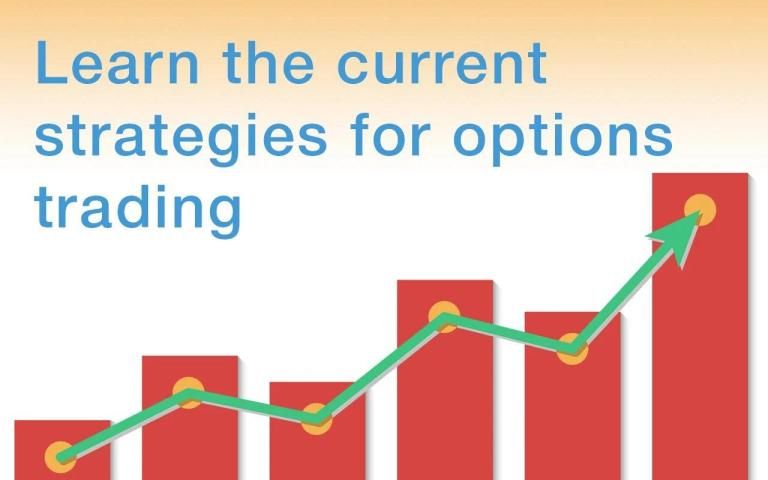 Learn the current strategies for options trading